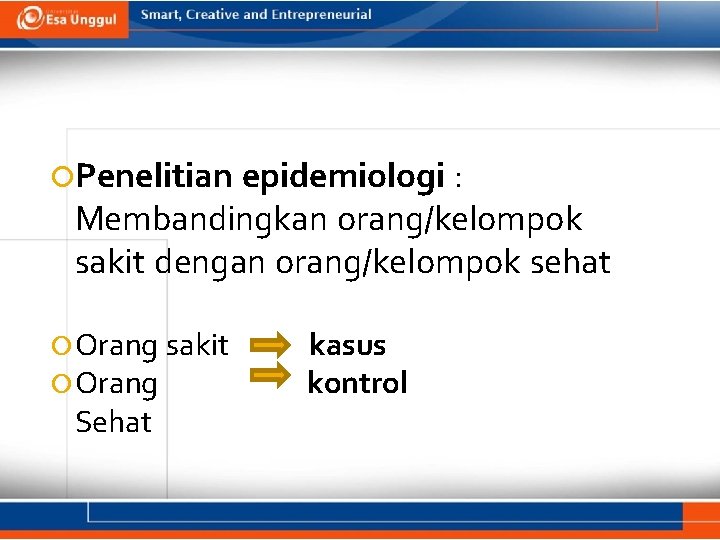 Esa Unggul

Smart, Creative and Entrepreneurial

Penelitian epidemiologi : Membandingkan orang/kelompok sakit dengan orang/kelompok sehat

Orang sakit kasus

Orang Sehat kontrol